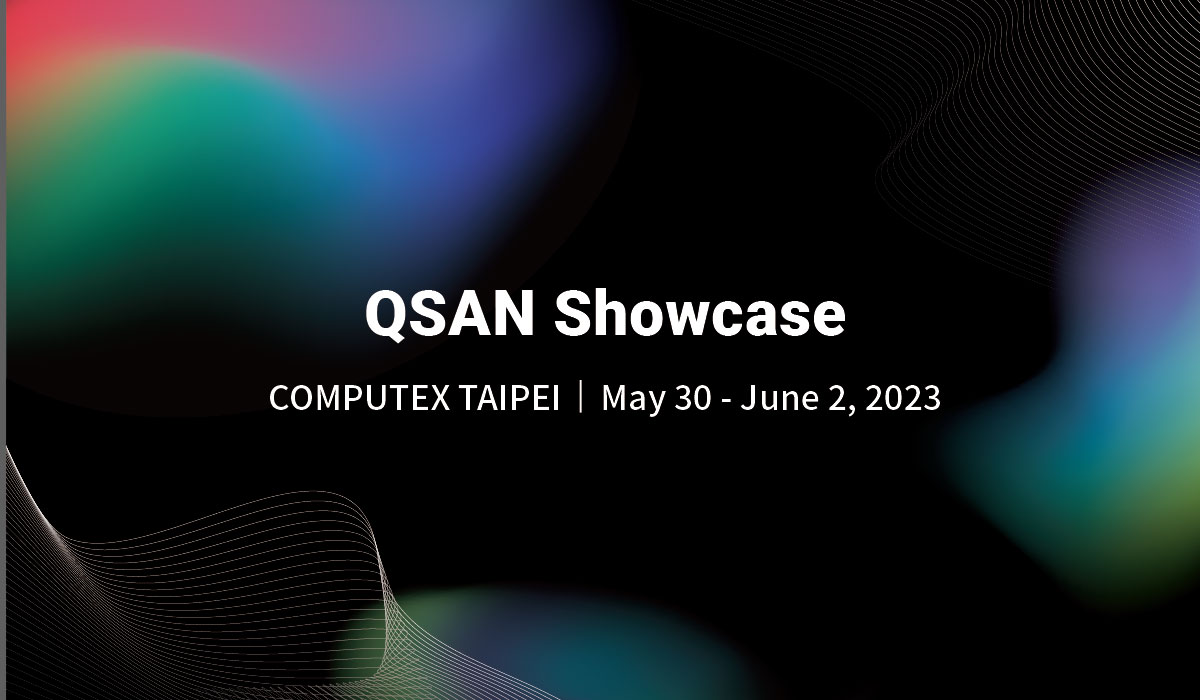 QSAN Showcase

COMPUTEX TAIPEI | May 30 - June 2, 2023